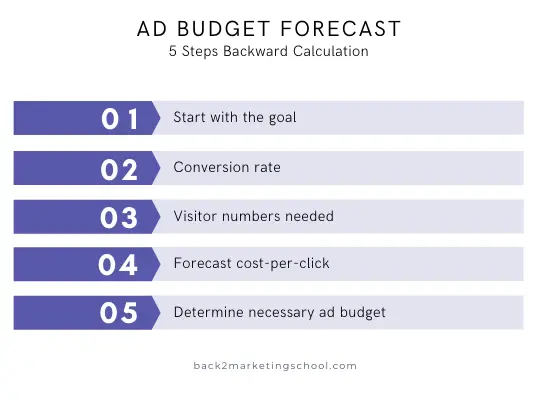 AD BUDGET FORECAST
5 Steps Backward Calculation

01 Start with the goal

02 Conversion rate

03 Visitor numbers needed

04 Forecast cost-per-click

05 Determine necessary ad budget

back2marketingschool.com